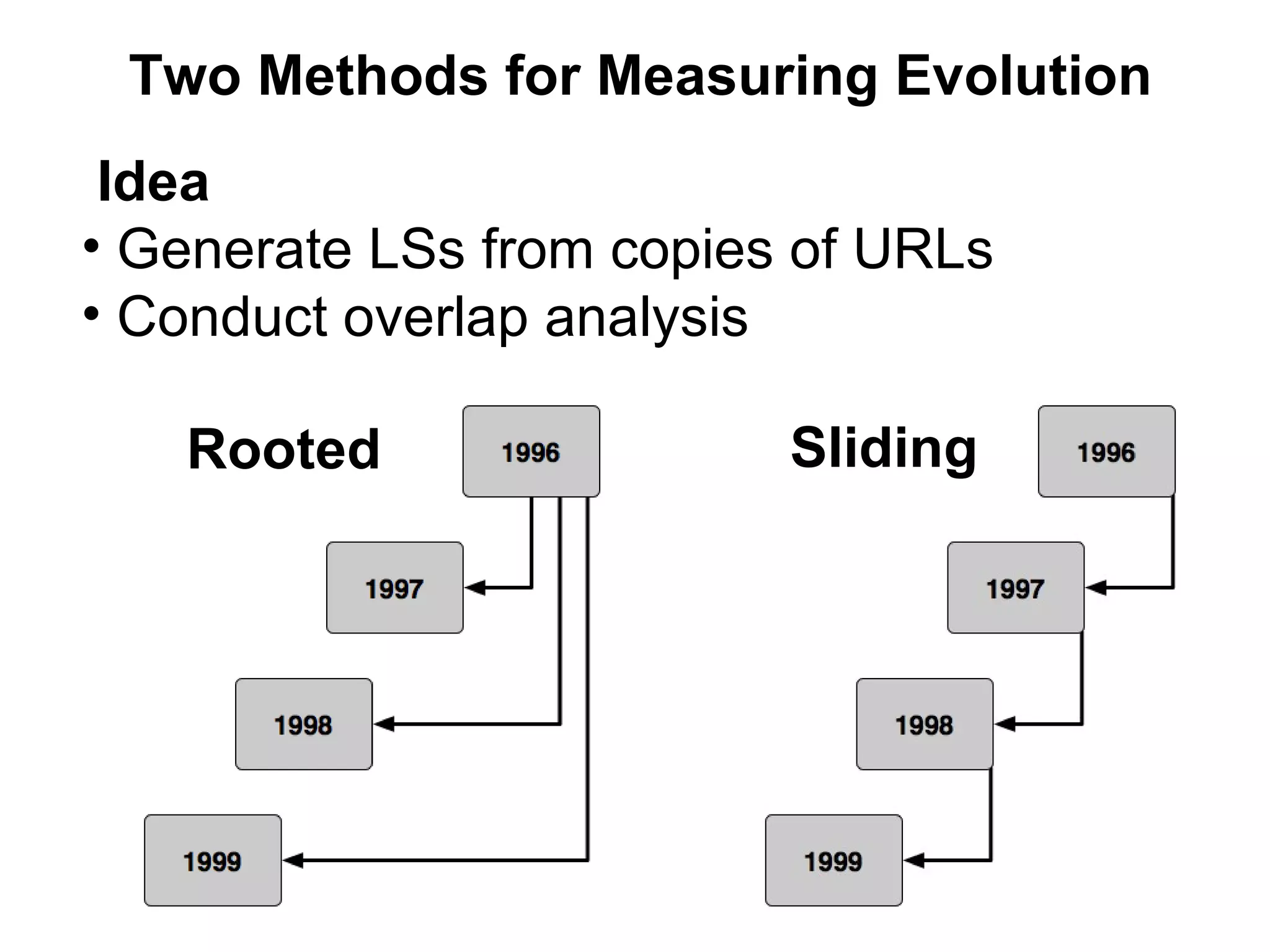 Two Methods for Measuring Evolution

Idea
• Generate LSs from copies of URLs
• Conduct overlap analysis

Rooted

1996

1997

1998

1999

Sliding

1996

1997

1998

1999